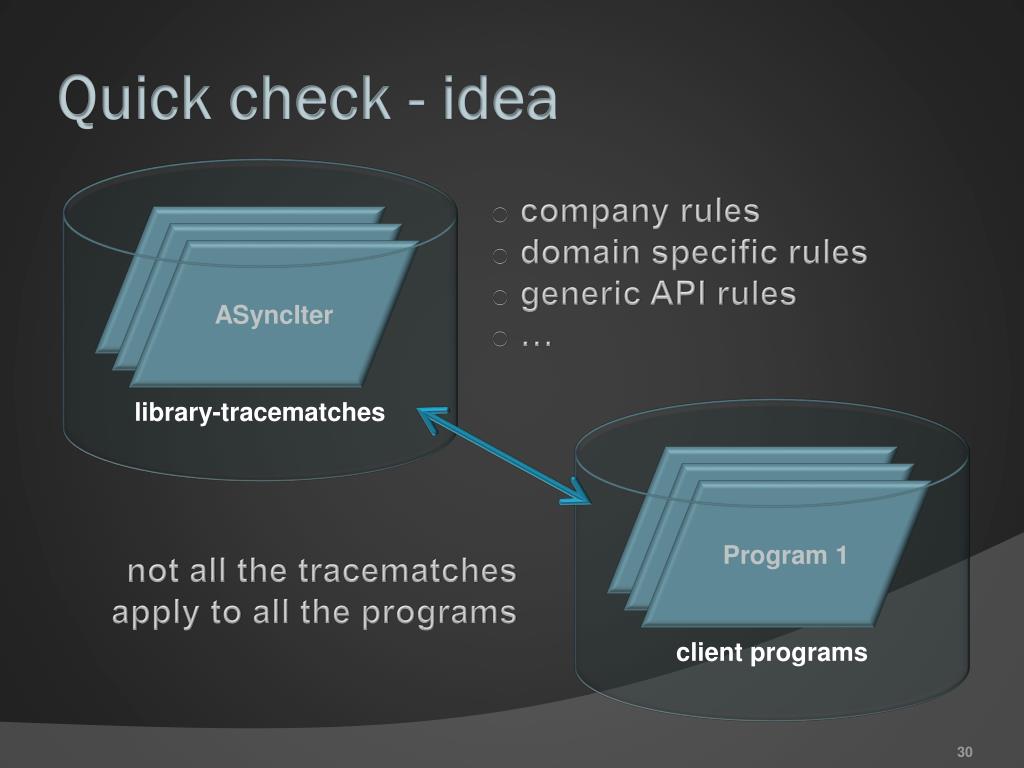 Quick check - idea

ASyncIter

library-tracematches

○ company rules
○ domain specific rules
○ generic API rules
○ …

Program 1

client programs

not all the tracematches apply to all the programs

30